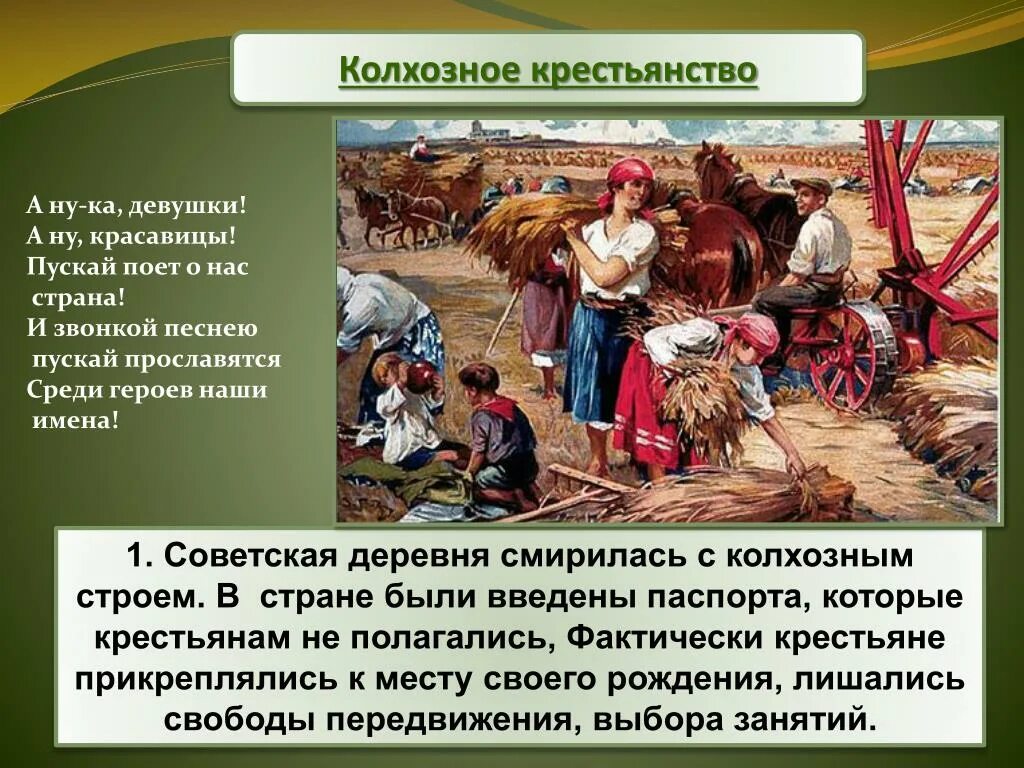 Колхозное крестьянство

А ну-ка, девушки!
А ну, красавицы!
Пускай поет о нас страна!
И звонкой песнею пускай прославятся
Среди героев наши имена!

1. Советская деревня смирилась с колхозным строем. В стране были введены паспорта, которые крестьянам не полагались, Фактически крестьяне прикреплялись к месту своего рождения, лишались свободы передвижения, выбора занятий.